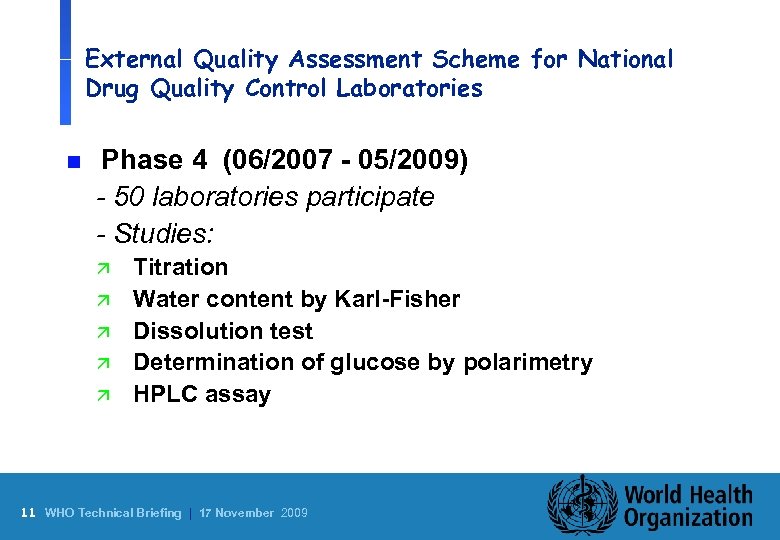 External Quality Assessment Scheme for National Drug Quality Control Laboratories

Phase 4 (06/2007 - 05/2009)

- 50 laboratories participate

- Studies:

Titration

Water content by Karl-Fisher

Dissolution test

Determination of glucose by polarimetry

HPLC assay

11 WHO Technical Briefing | 17 November 2009

World Health Organization